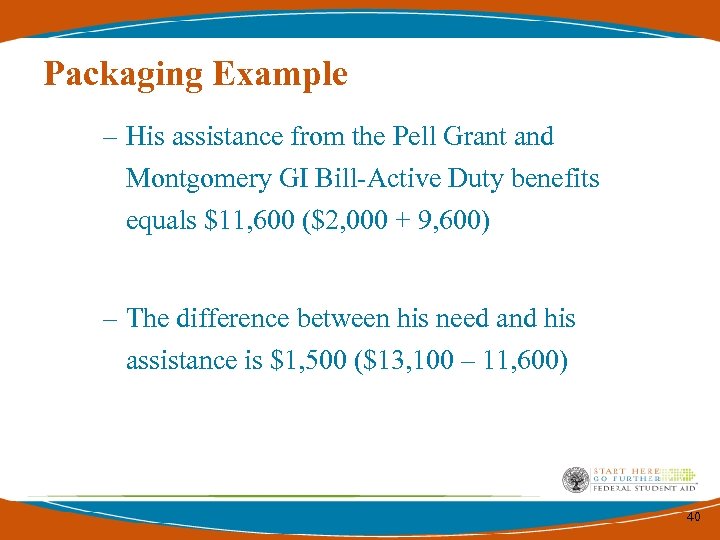 Packaging Example

– His assistance from the Pell Grant and Montgomery GI Bill-Active Duty benefits equals \$11,600 (\$2,000 + 9,600)

– The difference between his need and his assistance is \$1,500 (\$13,100 – 11,600)

START HERE
GO FURTHER
FEDERAL STUDENT AID

40